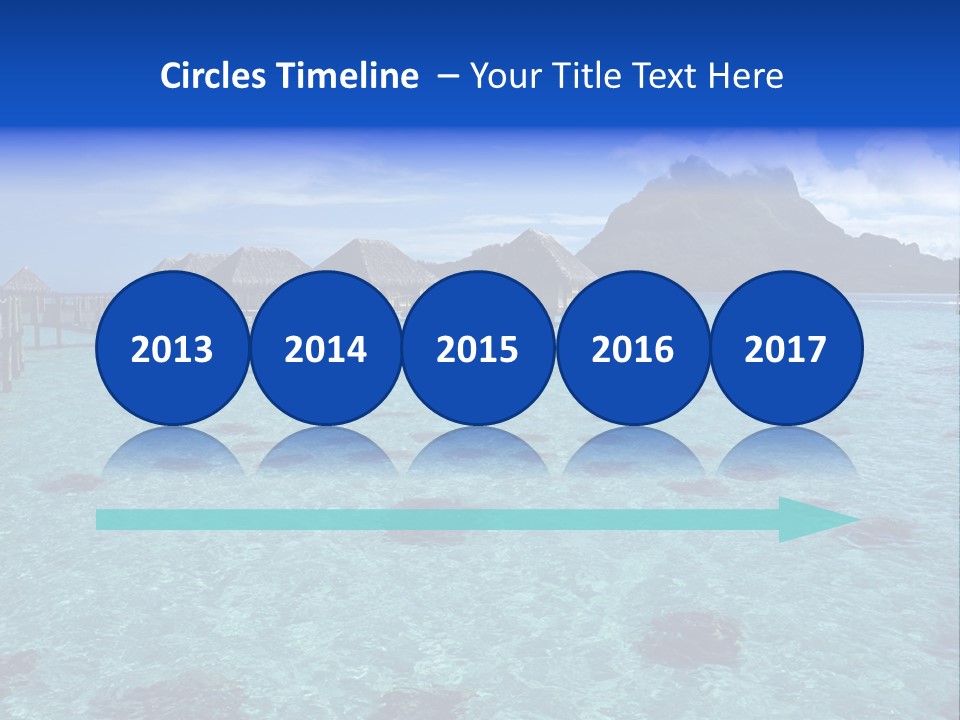 Circles Timeline – Your Title Text Here

2013

2014

2015

2016

2017